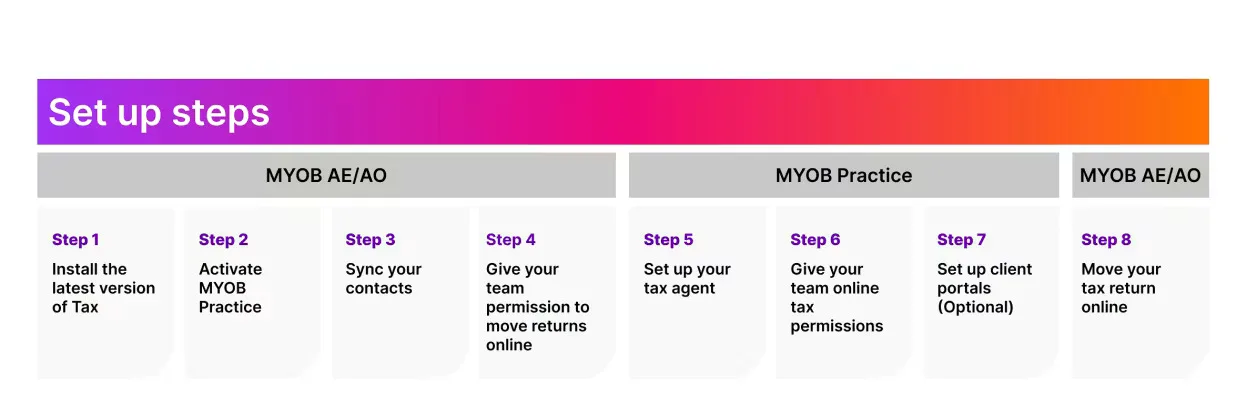 Set up steps

MYOB AE/AO

Step 1
Install the latest version of Tax

Step 2
Activate MYOB Practice

Step 3
Sync your contacts

Step 4
Give your team permission to move returns online

MYOB Practice

Step 5
Set up your tax agent

Step 6
Give your team online tax permissions

Step 7
Set up client portals (Optional)

MYOB AE/AO

Step 8
Move your tax return online